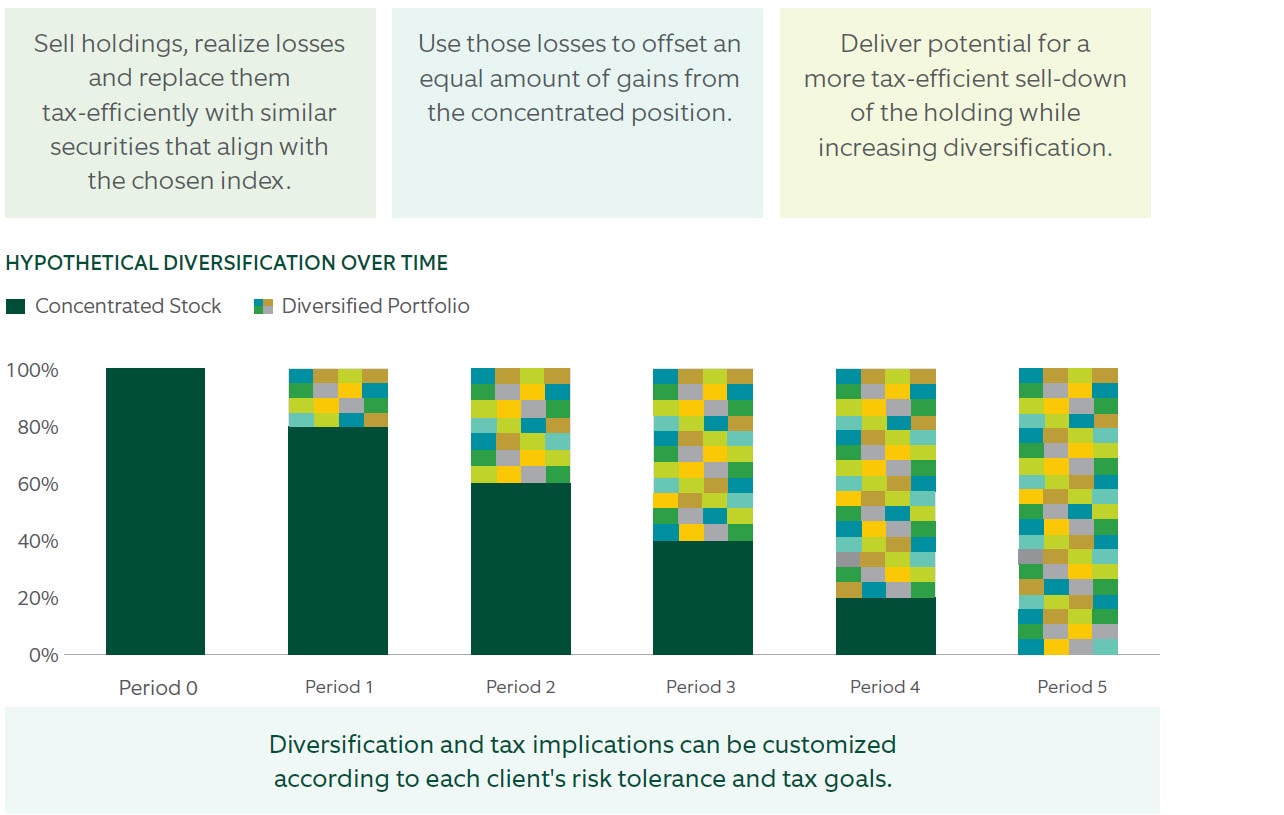 Sell holdings, realize losses and replace them tax-efficiently with similar securities that align with the chosen index.

Use those losses to offset an equal amount of gains from the concentrated position.

Deliver potential for a more tax-efficient sell-down of the holding while increasing diversification.

HYPOTHETICAL DIVERSIFICATION OVER TIME

Concentrated Stock
Diversified Portfolio

100%
80%
60%
40%
20%
0%

Period 0
Period 1
Period 2
Period 3
Period 4
Period 5

Diversification and tax implications can be customized according to each client's risk tolerance and tax goals.